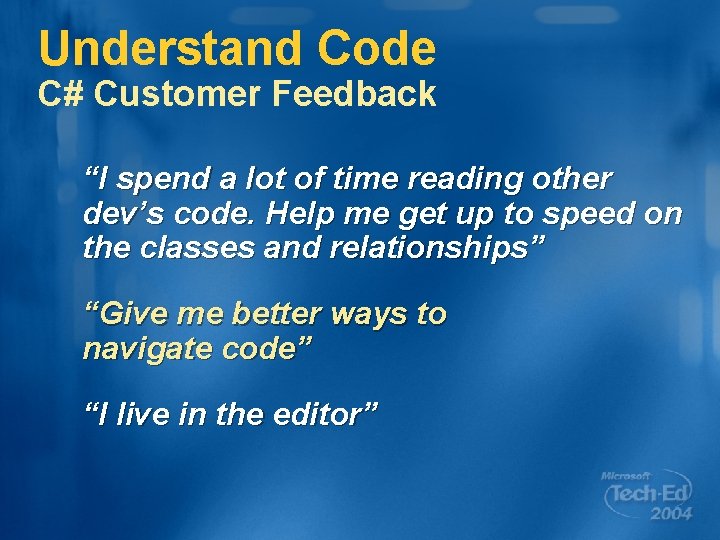 Understand Code
C# Customer Feedback

“I spend a lot of time reading other dev’s code. Help me get up to speed on the classes and relationships”

“Give me better ways to navigate code”

“I live in the editor”

Microsoft Tech·Ed 2004